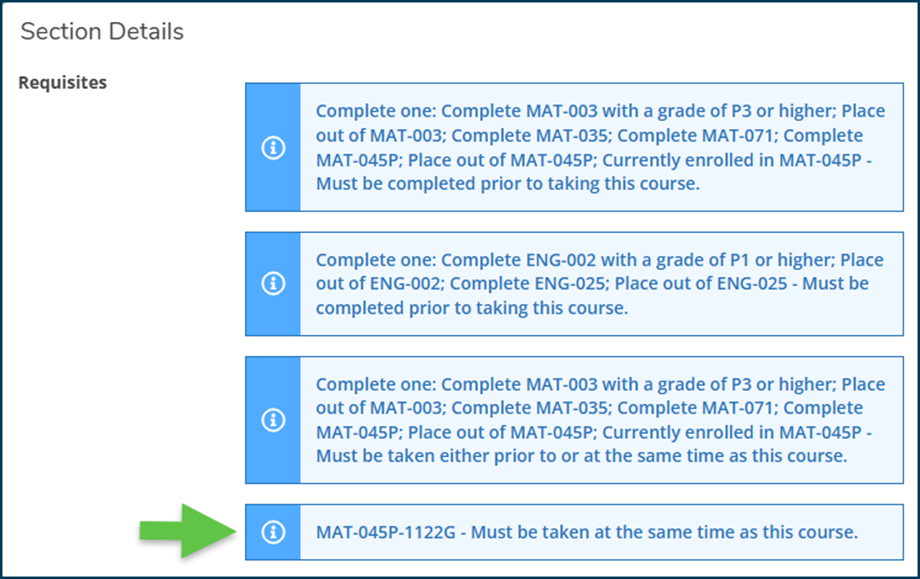 Section Details

Requisites

Complete one: Complete MAT-003 with a grade of P3 or higher; Place out of MAT-003; Complete MAT-035; Complete MAT-071; Complete MAT-045P; Place out of MAT-045P; Currently enrolled in MAT-045P - Must be completed prior to taking this course.

Complete one: Complete ENG-002 with a grade of P1 or higher; Place out of ENG-002; Complete ENG-025; Place out of ENG-025 - Must be completed prior to taking this course.

Complete one: Complete MAT-003 with a grade of P3 or higher; Place out of MAT-003; Complete MAT-035; Complete MAT-071; Complete MAT-045P; Place out of MAT-045P; Currently enrolled in MAT-045P - Must be taken either prior to or at the same time as this course.

MAT-045P-1122G - Must be taken at the same time as this course.